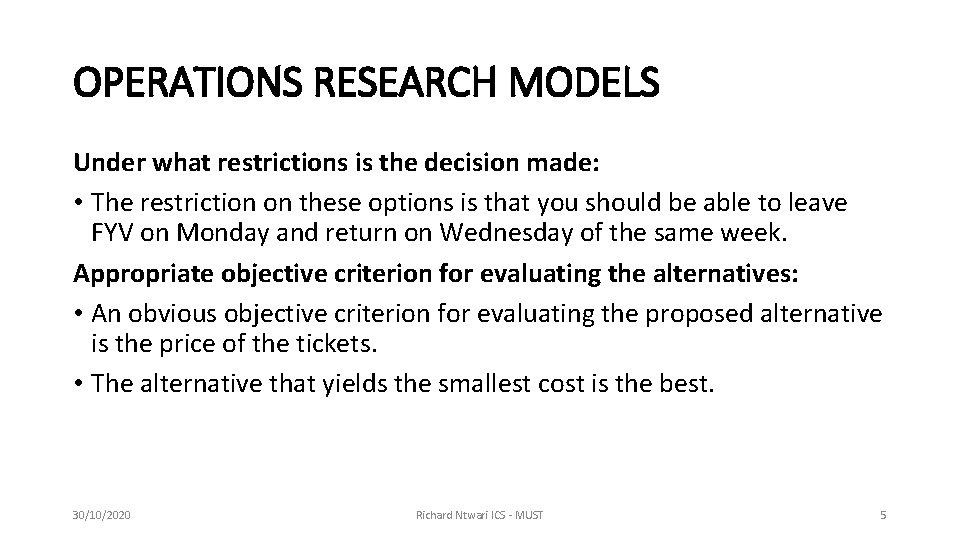 OPERATIONS RESEARCH MODELS

Under what restrictions is the decision made:

• The restriction on these options is that you should be able to leave FYV on Monday and return on Wednesday of the same week.

Appropriate objective criterion for evaluating the alternatives:

• An obvious objective criterion for evaluating the proposed alternative is the price of the tickets.

• The alternative that yields the smallest cost is the best.

30/10/2020

Richard Ntwari ICS - MUST

5